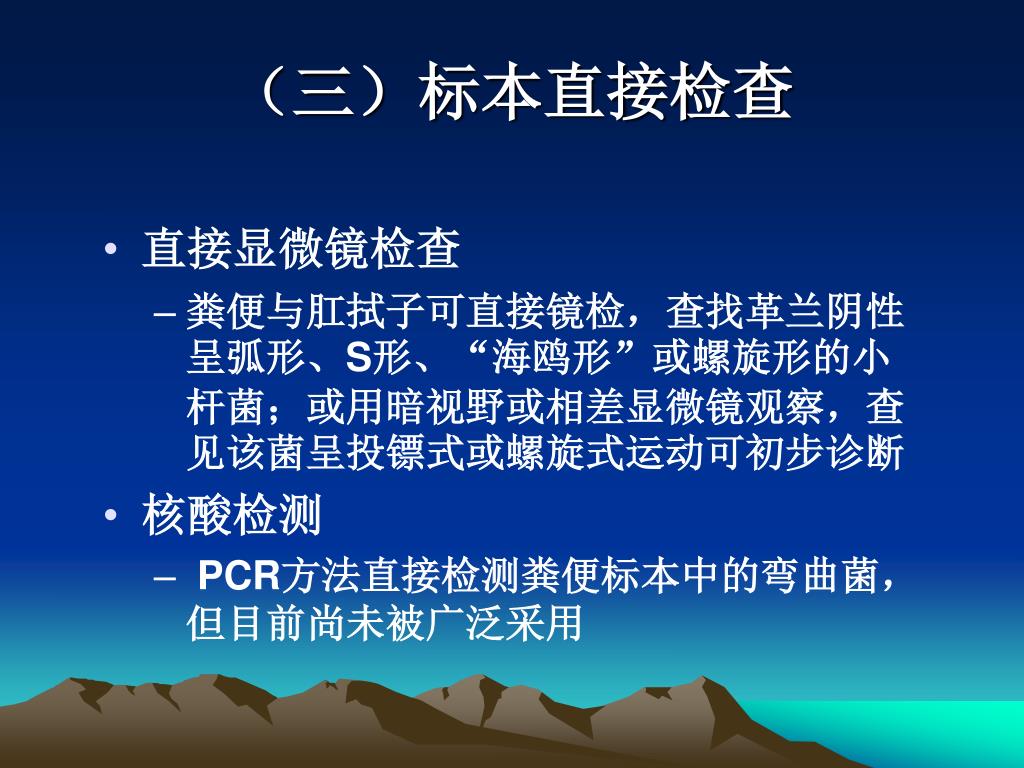 （三）标本直接检查

• 直接显微镜检查

– 粪便与肛拭子可直接镜检，查找革兰阴性呈弧形、S形、“海鸥形”或螺旋形的小杆菌；或用暗视野或相差显微镜观察，查见该菌呈投镖式或螺旋式运动可初步诊断

• 核酸检测

– PCR方法直接检测粪便标本中的弯曲菌，但目前尚未被广泛采用